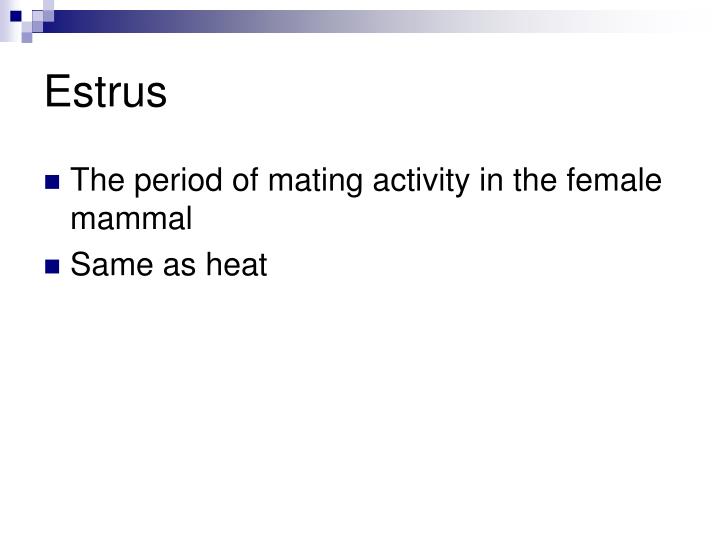 Estrus

The period of mating activity in the female mammal

Same as heat